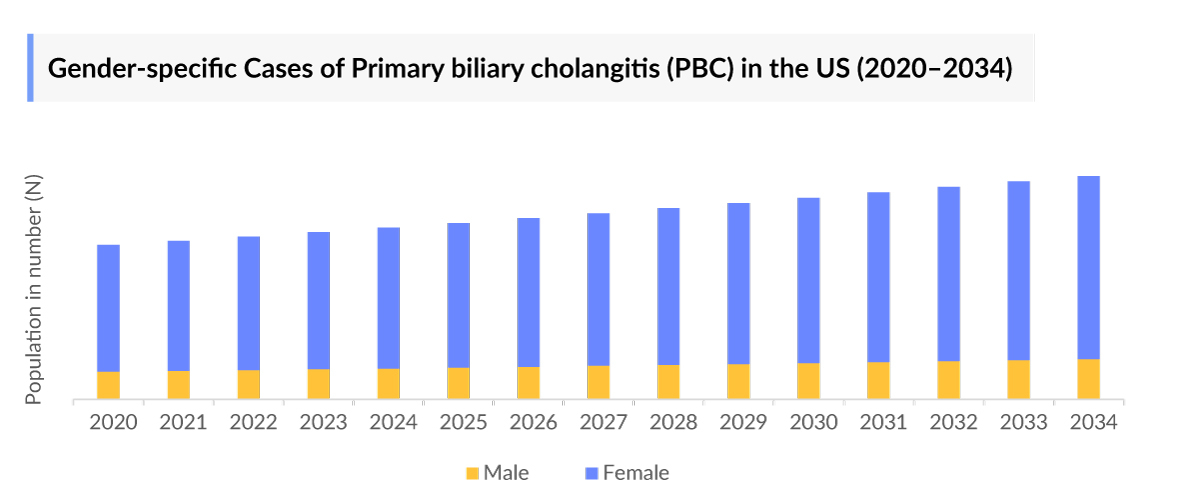 Gender-specific Cases of Primary biliary cholangitis (PBC) in the US (2020–2034)

Population in number (N)

2020 2021 2022 2023 2024 2025 2026 2027 2028 2029 2030 2031 2032 2033 2034

Male Female